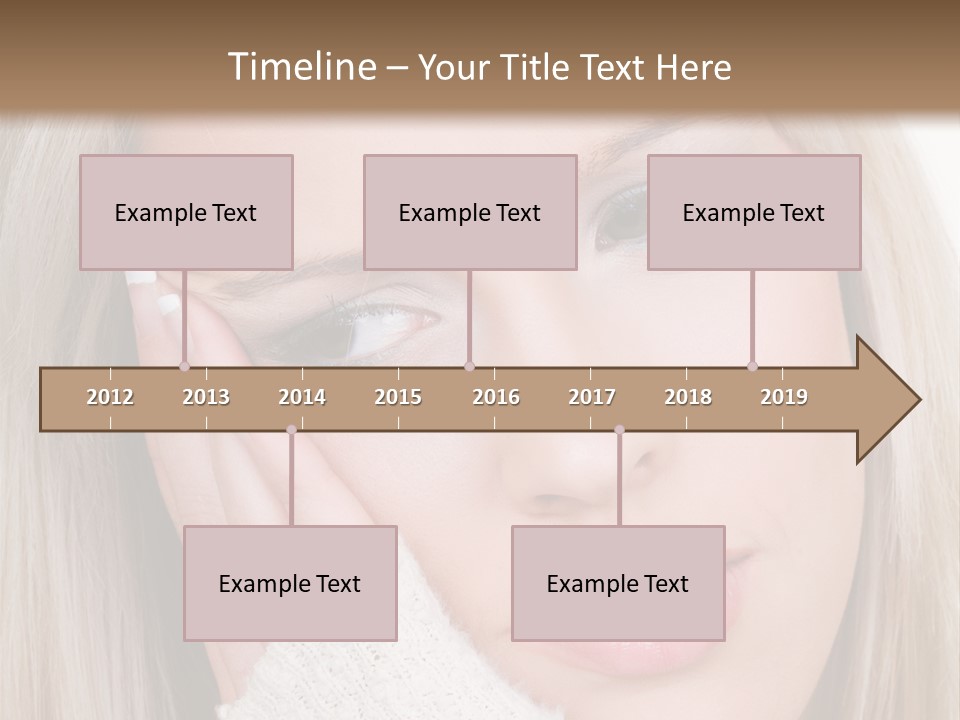 Timeline – Your Title Text Here

Example Text

Example Text

Example Text

2012 2013 2014 2015 2016 2017 2018 2019

Example Text

Example Text